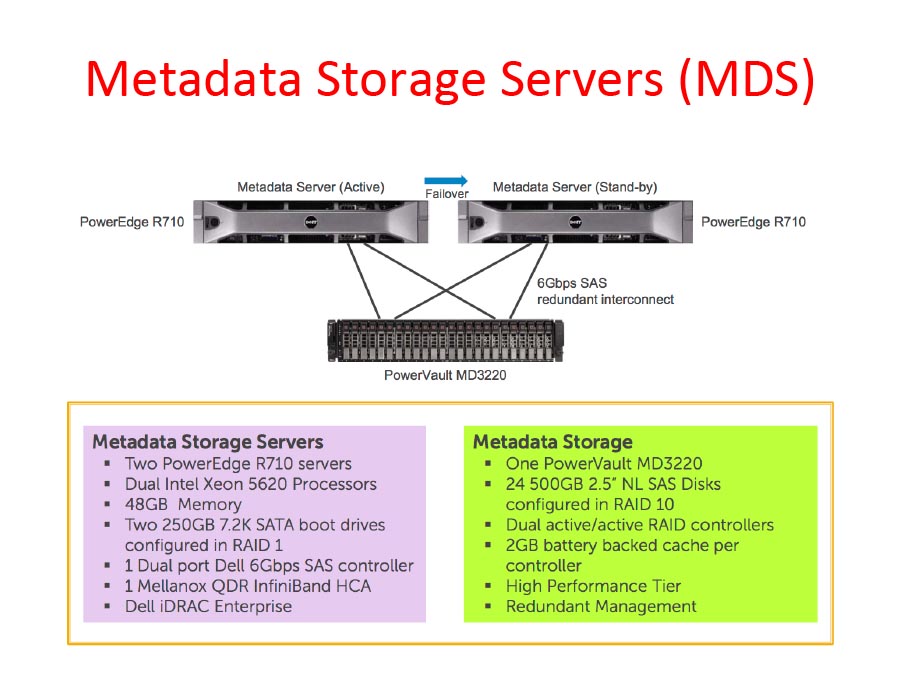 Metadata Storage Servers (MDS)

Metadata Server (Active)

Failover

Metadata Server (Stand-by)

PowerEdge R710

PowerEdge R710

6Gbps SAS
redundant interconnect

PowerVault MD3220

Metadata Storage Servers
▪ Two PowerEdge R710 servers
▪ Dual Intel Xeon 5620 Processors
▪ 48GB Memory
▪ Two 250GB 7.2K SATA boot drives configured in RAID 1
▪ 1 Dual port Dell 6Gbps SAS controller
▪ 1 Mellanox QDR InfiniBand HCA
▪ Dell iDRAC Enterprise

Metadata Storage
▪ One PowerVault MD3220
▪ 24 500GB 2.5" NL SAS Disks configured in RAID 10
▪ Dual active/active RAID controllers
▪ 2GB battery backed cache per controller
▪ High Performance Tier
▪ Redundant Management